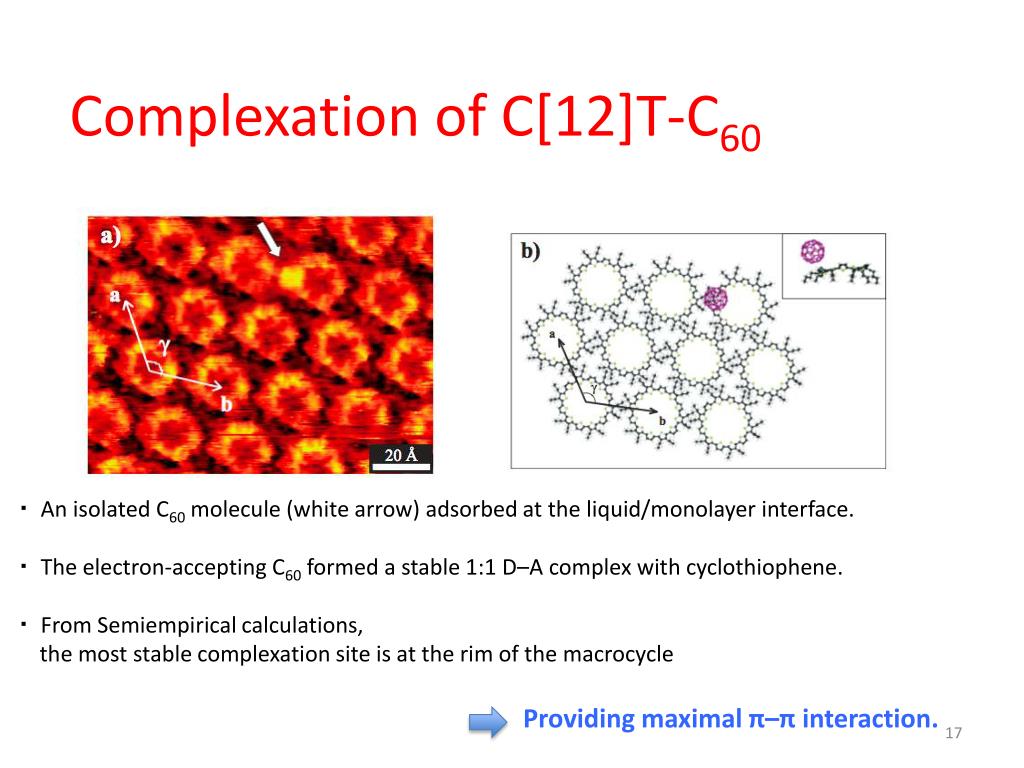 Complexation of C[12]T-$C_{60}$

a)

a

γ

b

20 Å

b)

a

γ

b

· An isolated $C_{60}$ molecule (white arrow) adsorbed at the liquid/monolayer interface.

· The electron-accepting $C_{60}$ formed a stable 1:1 D–A complex with cyclothiophene.

· From Semiempirical calculations, the most stable complexation site is at the rim of the macrocycle

Providing maximal π–π interaction.

17